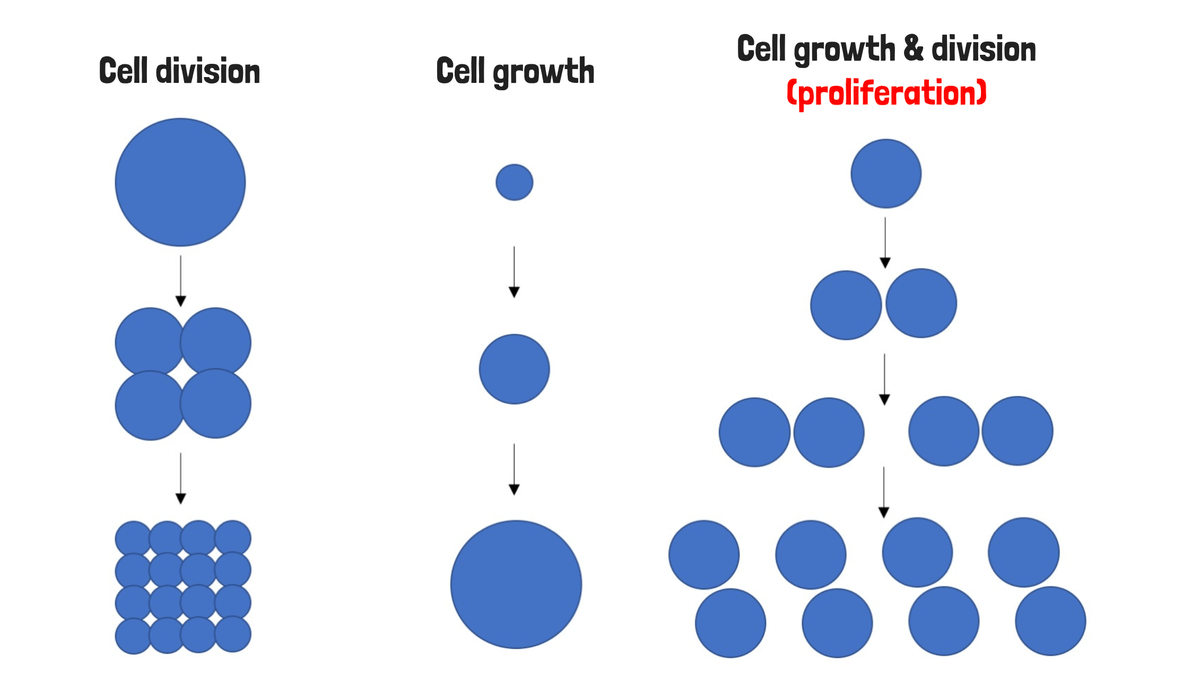 Cell division

Cell growth

Cell growth & division
(proliferation)